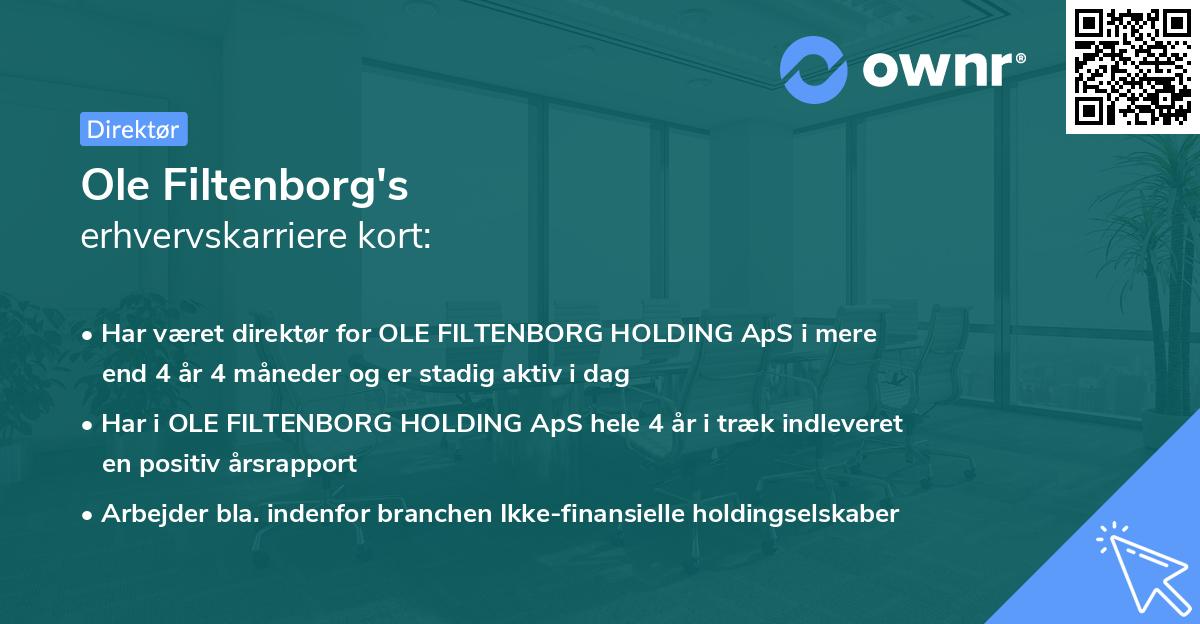 ownr®

Direktør

Ole Filtenborg's
erhvervskarriere kort:

• Har været direktør for OLE FILTENBORG HOLDING ApS i mere end 4 år 4 måneder og er stadig aktiv i dag

• Har i OLE FILTENBORG HOLDING ApS hele 4 år i træk indleveret en positiv årsrapport

• Arbejder bla. indenfor branchen Ikke-finansielle holdingselskaber